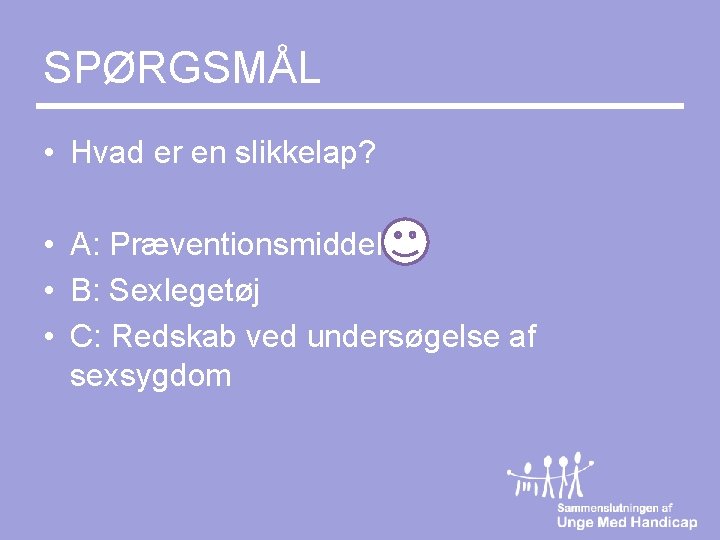 SPØRGSMÅL

• Hvad er en slikkelap?

• A: Præventionsmiddel
• B: Sexlegetøj
• C: Redskab ved undersøgelse af sexsygdom

Sammenslutningen af
Unge Med Handicap